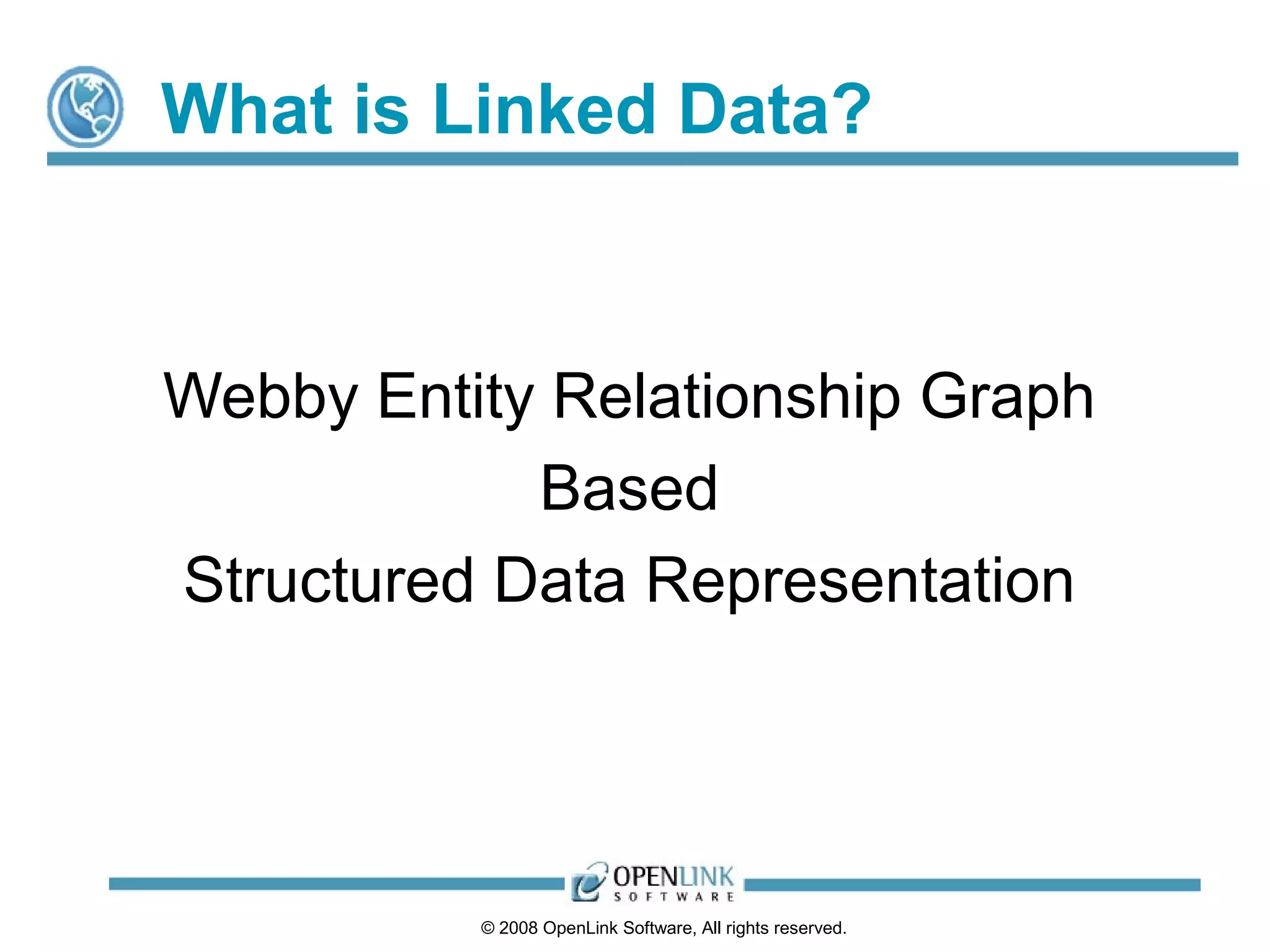 What is Linked Data?

Webby Entity Relationship Graph
Based
Structured Data Representation

OPENLINK
SOFTWARE

© 2008 OpenLink Software, All rights reserved.